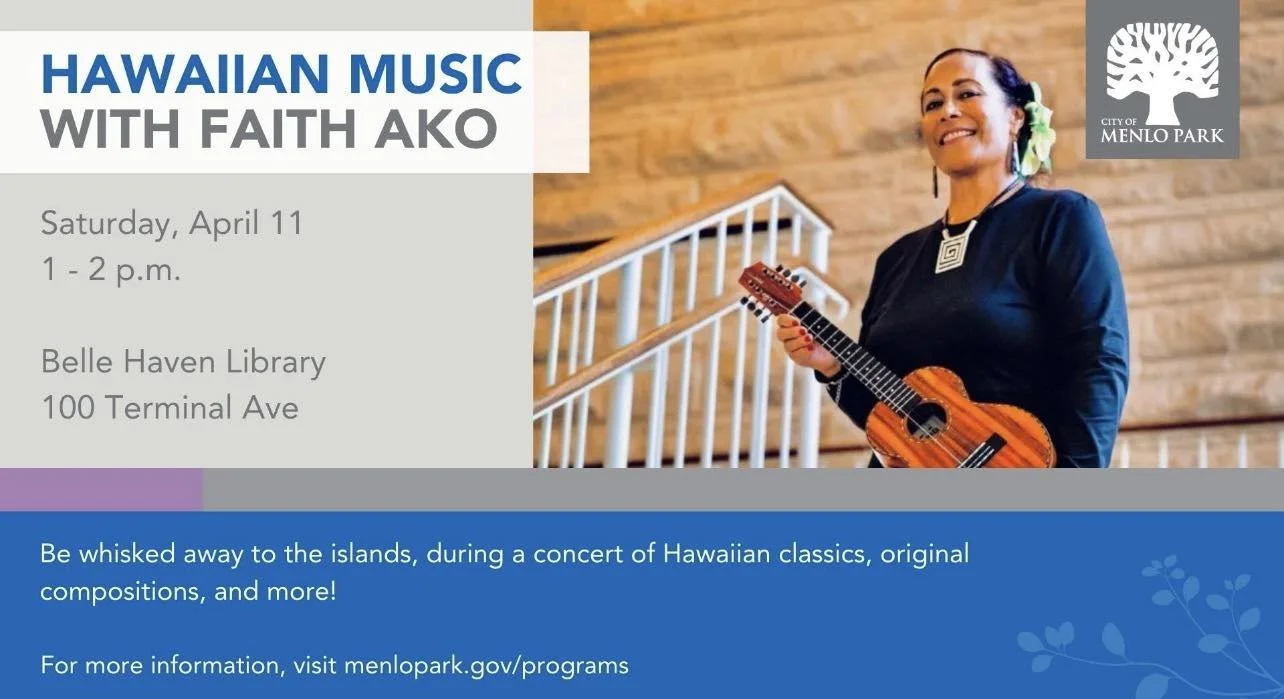 HAWAIIAN MUSIC WITH FAITH AKO

CITY OF MENLO PARK

Saturday, April 11
1 - 2 p.m.

Belle Haven Library
100 Terminal Ave

Be whisked away to the islands, during a concert of Hawaiian classics, original compositions, and more!

For more information, visit menlopark.gov/programs